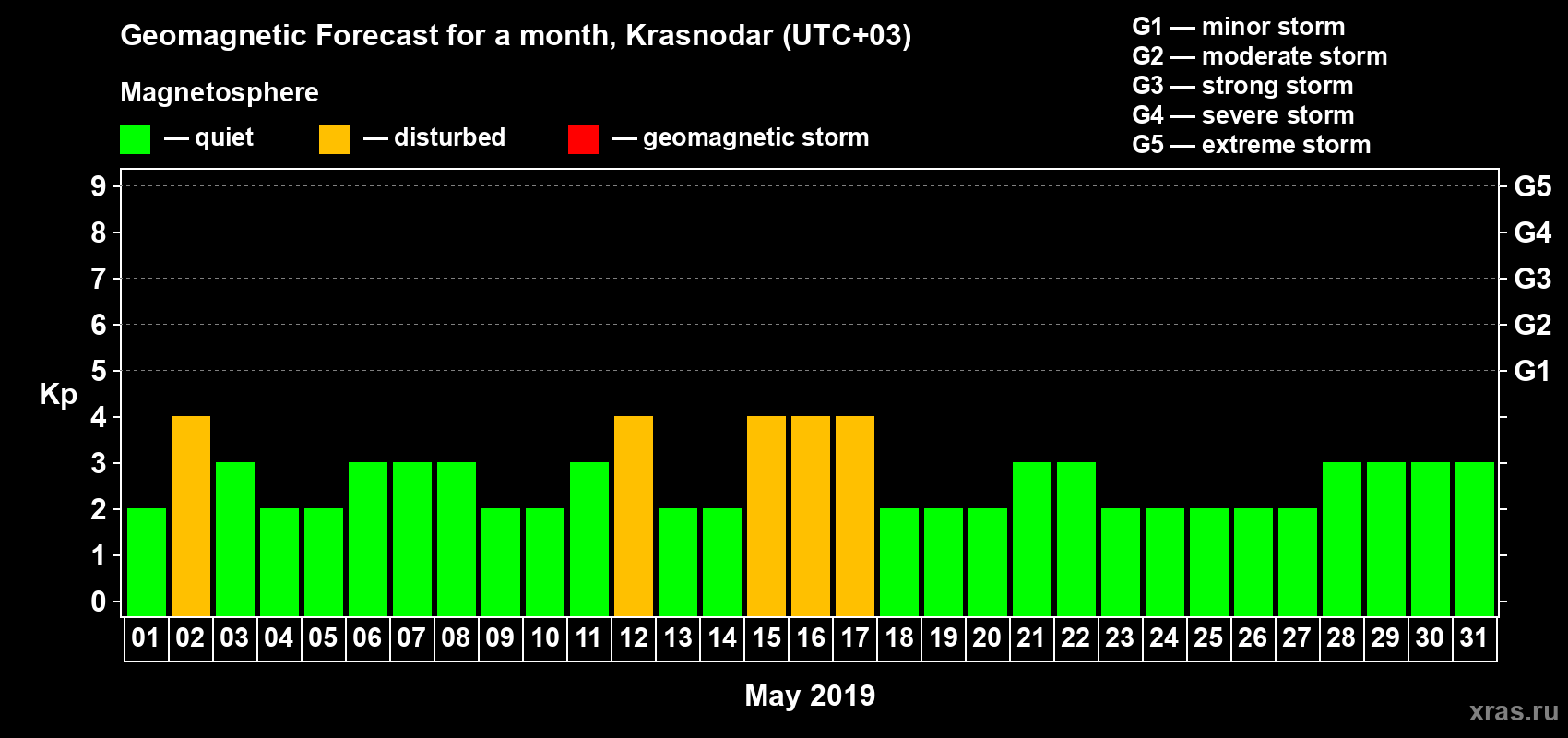 Geomagnetic Forecast for a month, Krasnodar (UTC+03)

Magnetosphere

— quiet — disturbed — geomagnetic storm

G1 — minor storm
G2 — moderate storm
G3 — strong storm
G4 — severe storm
G5 — extreme storm

Kp

9
8
7
6
5
4
3
2
1
0

G5
G4
G3
G2
G1

01 02 03 04 05 06 07 08 09 10 11 12 13 14 15 16 17 18 19 20 21 22 23 24 25 26 27 28 29 30 31

May 2019

xras.ru